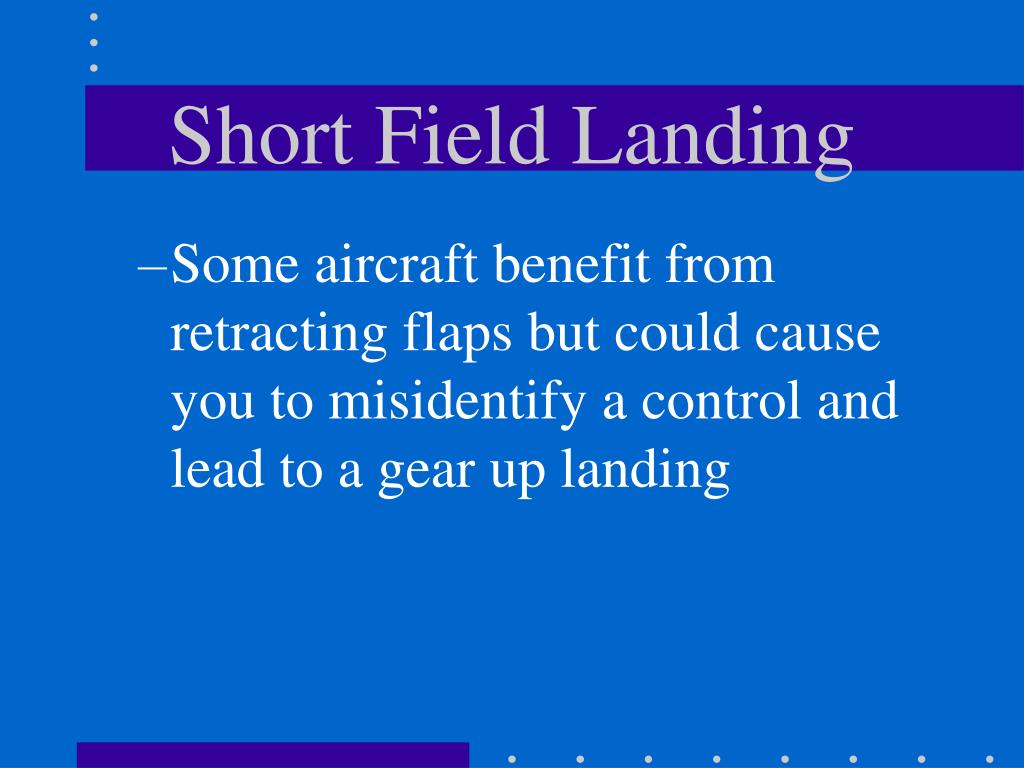 Short Field Landing

–Some aircraft benefit from retracting flaps but could cause you to misidentify a control and lead to a gear up landing